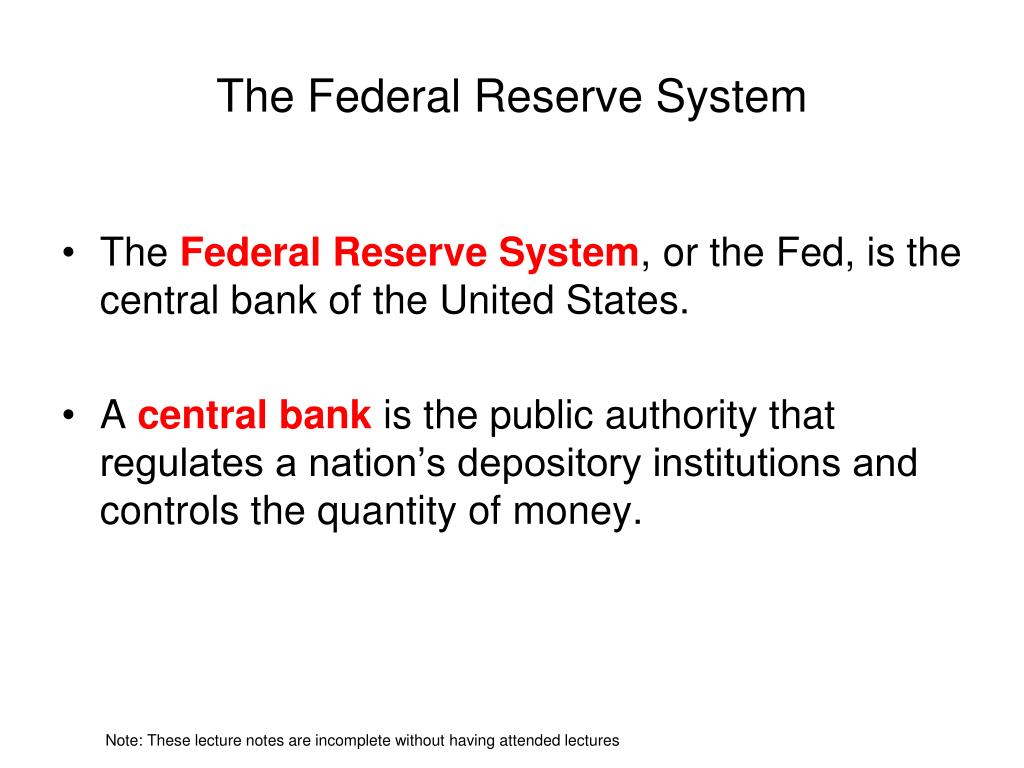 The Federal Reserve System

• The Federal Reserve System, or the Fed, is the central bank of the United States.

• A central bank is the public authority that regulates a nation’s depository institutions and controls the quantity of money.

Note: These lecture notes are incomplete without having attended lectures